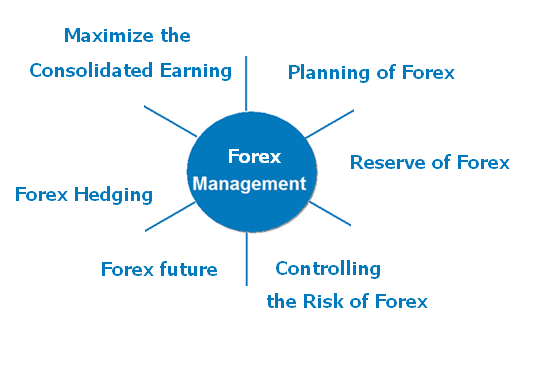 Maximize the Consolidated Earning

Planning of Forex

Forex Management

Reserve of Forex

Forex Hedging

Forex future

Controlling the Risk of Forex